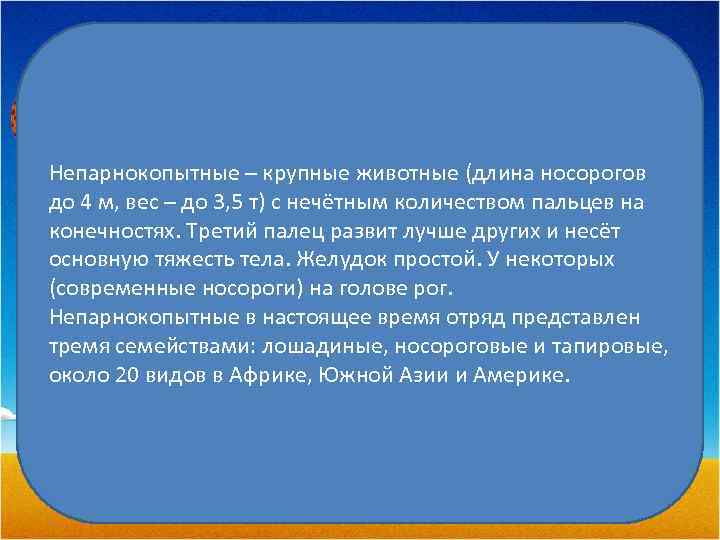 Непарнокопытные – крупные животные (длина носорогов до 4 м, вес – до 3,5 т) с нечётным количеством пальцев на конечностях. Третий палец развит лучше других и несёт основную тяжесть тела. Желудок простой. У некоторых (современные носороги) на голове рог.
Непарнокопытные в настоящее время отряд представлен тремя семействами: лошадиные, носороговые и тапировые, около 20 видов в Африке, Южной Азии и Америке.